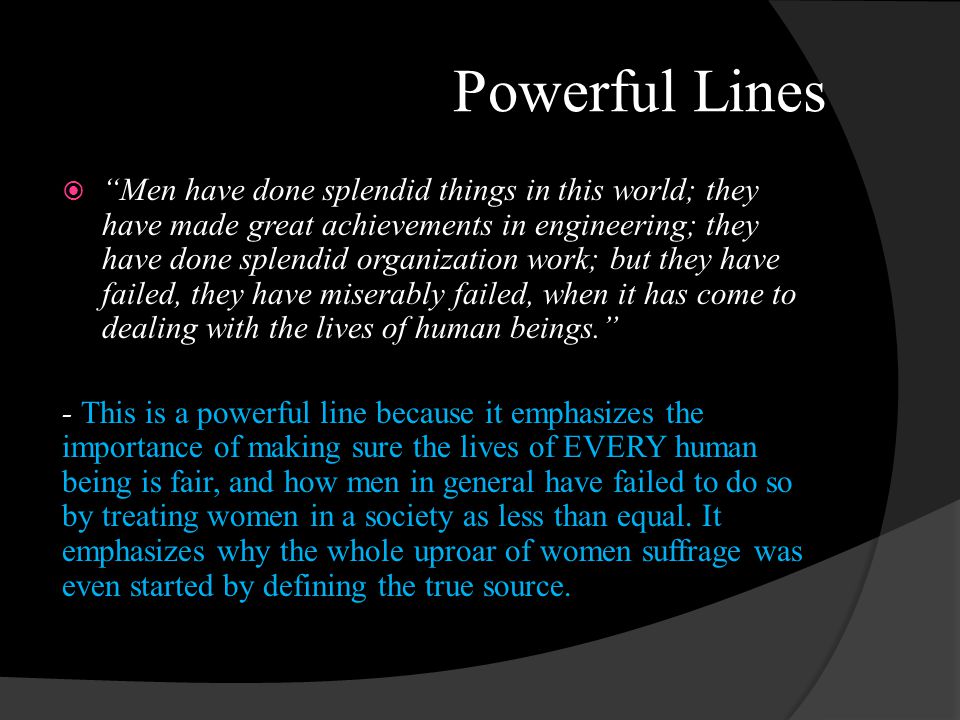 Powerful Lines

“Men have done splendid things in this world; they have made great achievements in engineering; they have done splendid organization work; but they have failed, they have miserably failed, when it has come to dealing with the lives of human beings.”

- This is a powerful line because it emphasizes the importance of making sure the lives of EVERY human being is fair, and how men in general have failed to do so by treating women in a society as less than equal. It emphasizes why the whole uproar of women suffrage was even started by defining the true source.